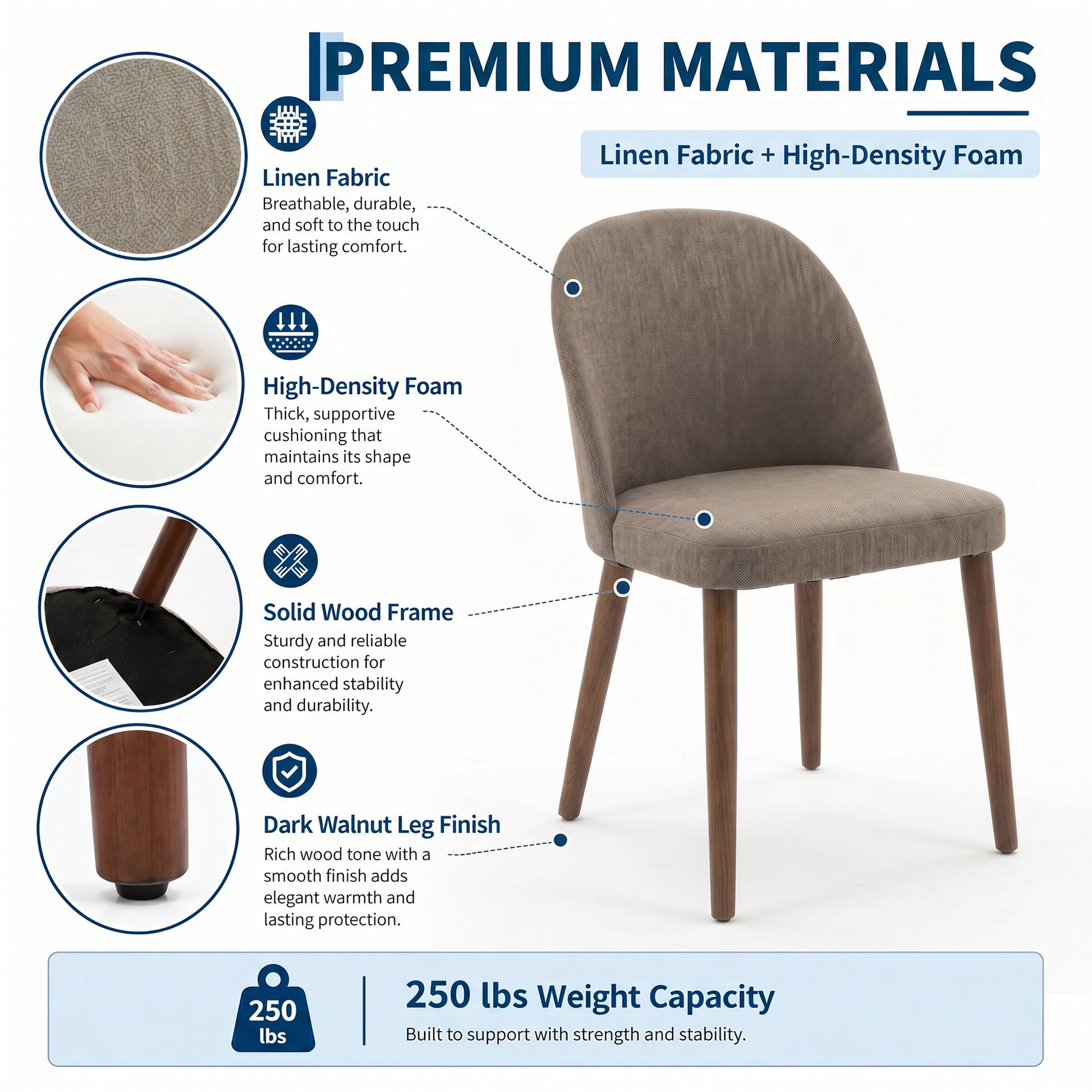 PREMIUM MATERIALS

Linen Fabric + High-Density Foam

Linen Fabric
Breathable, durable, and soft to the touch for lasting comfort.

High-Density Foam
Thick, supportive cushioning that maintains its shape and comfort.

Solid Wood Frame
Sturdy and reliable construction for enhanced stability and durability.

Dark Walnut Leg Finish
Rich wood tone with a smooth finish adds elegant warmth and lasting protection.

250 lbs

250 lbs Weight Capacity
Built to support with strength and stability.